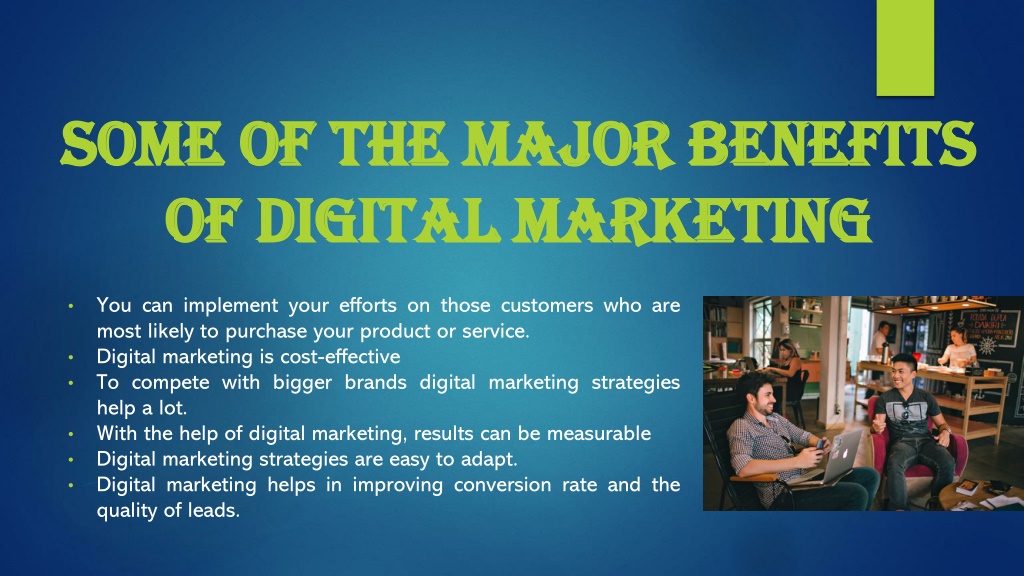 SOME OF THE MAJOR BENEFITS OF DIGITAL MARKETING

• You can implement your efforts on those customers who are most likely to purchase your product or service.
• Digital marketing is cost-effective
• To compete with bigger brands digital marketing strategies help a lot.
• With the help of digital marketing, results can be measurable
• Digital marketing strategies are easy to adapt.
• Digital marketing helps in improving conversion rate and the quality of leads.